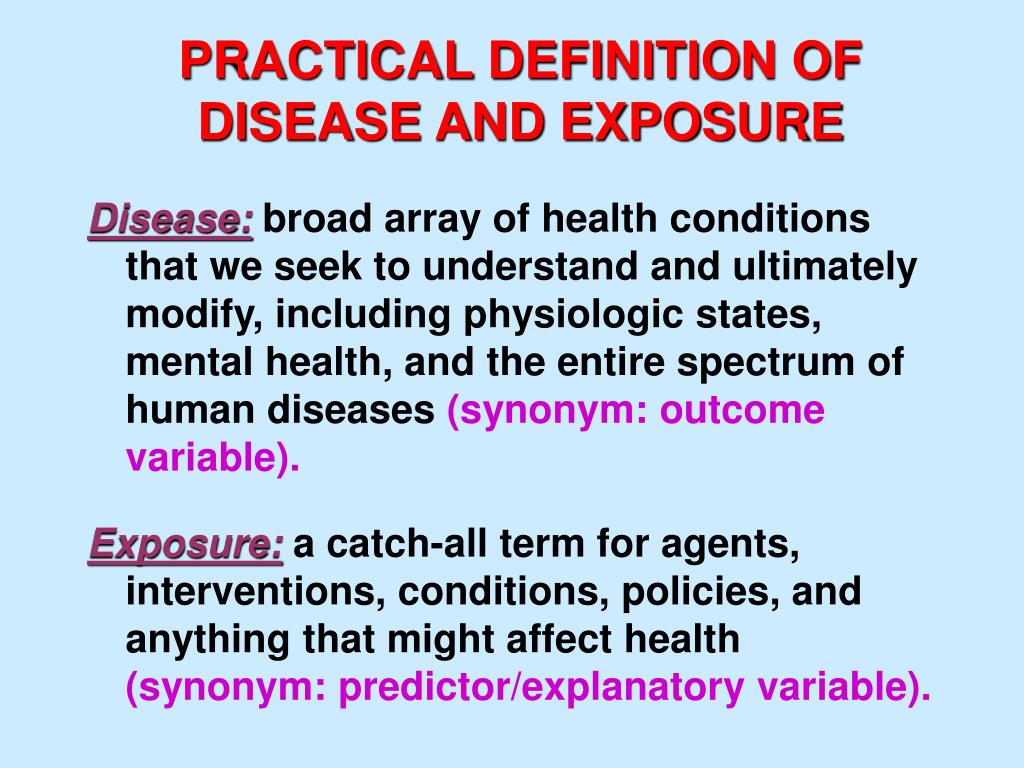 PRACTICAL DEFINITION OF DISEASE AND EXPOSURE

Disease: broad array of health conditions that we seek to understand and ultimately modify, including physiologic states, mental health, and the entire spectrum of human diseases (synonym: outcome variable).

Exposure: a catch-all term for agents, interventions, conditions, policies, and anything that might affect health (synonym: predictor/explanatory variable).